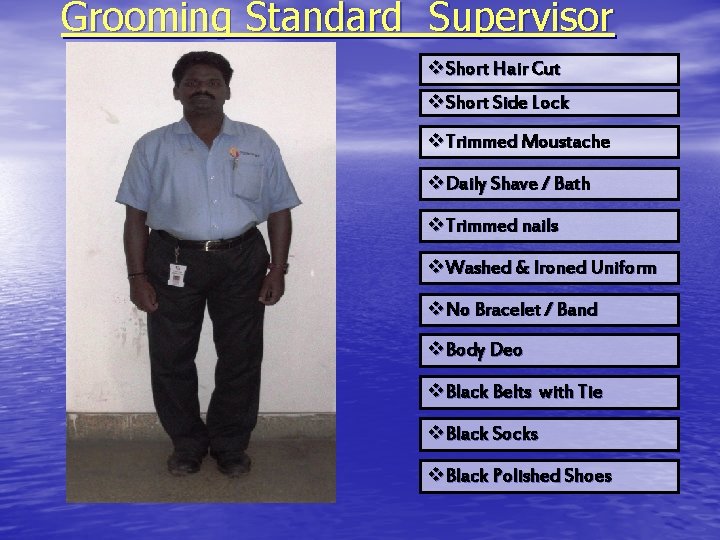 Grooming Standard Supervisor

❖Short Hair Cut

❖Short Side Lock

❖Trimmed Moustache

❖Daily Shave / Bath

❖Trimmed nails

❖Washed & Ironed Uniform

❖No Bracelet / Band

❖Body Deo

❖Black Belts with Tie

❖Black Socks

❖Black Polished Shoes